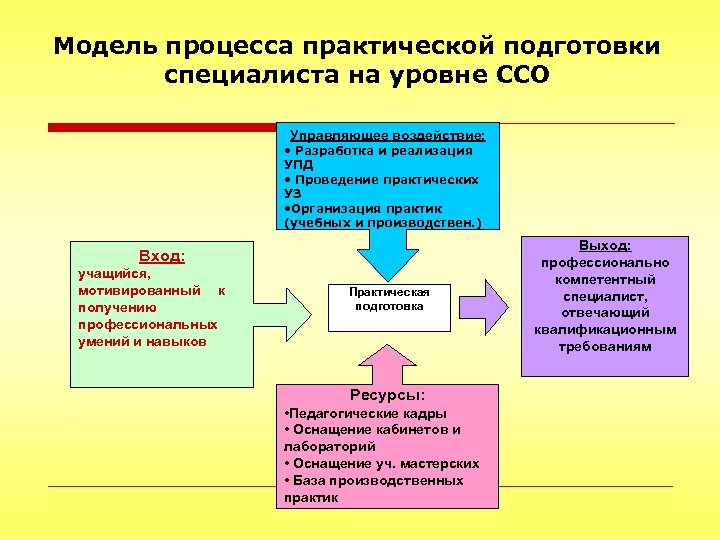 Модель процесса практической подготовки специалиста на уровне ССО

Управляющее воздействие:
• Разработка и реализация УПД
• Проведение практических УЗ
•Организация практик (учебных и производствен.)

Вход:
учащийся, мотивированный к получению профессиональных умений и навыков

Практическая подготовка

Выход:
профессионально компетентный специалист, отвечающий квалификационным требованиям

Ресурсы:
•Педагогические кадры
• Оснащение кабинетов и лабораторий
• Оснащение уч. мастерских
• База производственных практик